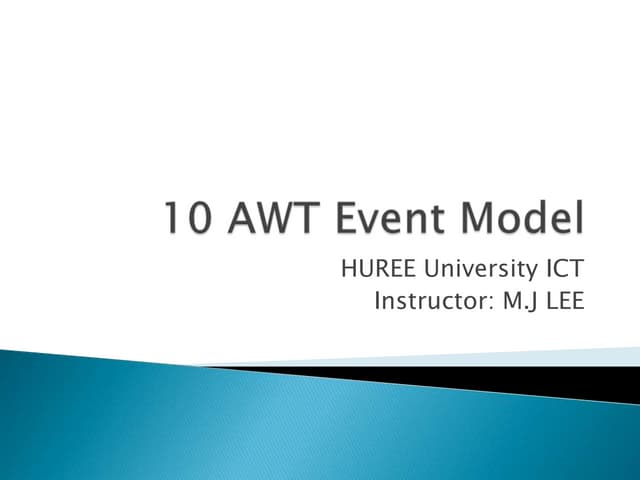 10 AWT Event Model

HUREE University ICT
Instructor: M.J LEE